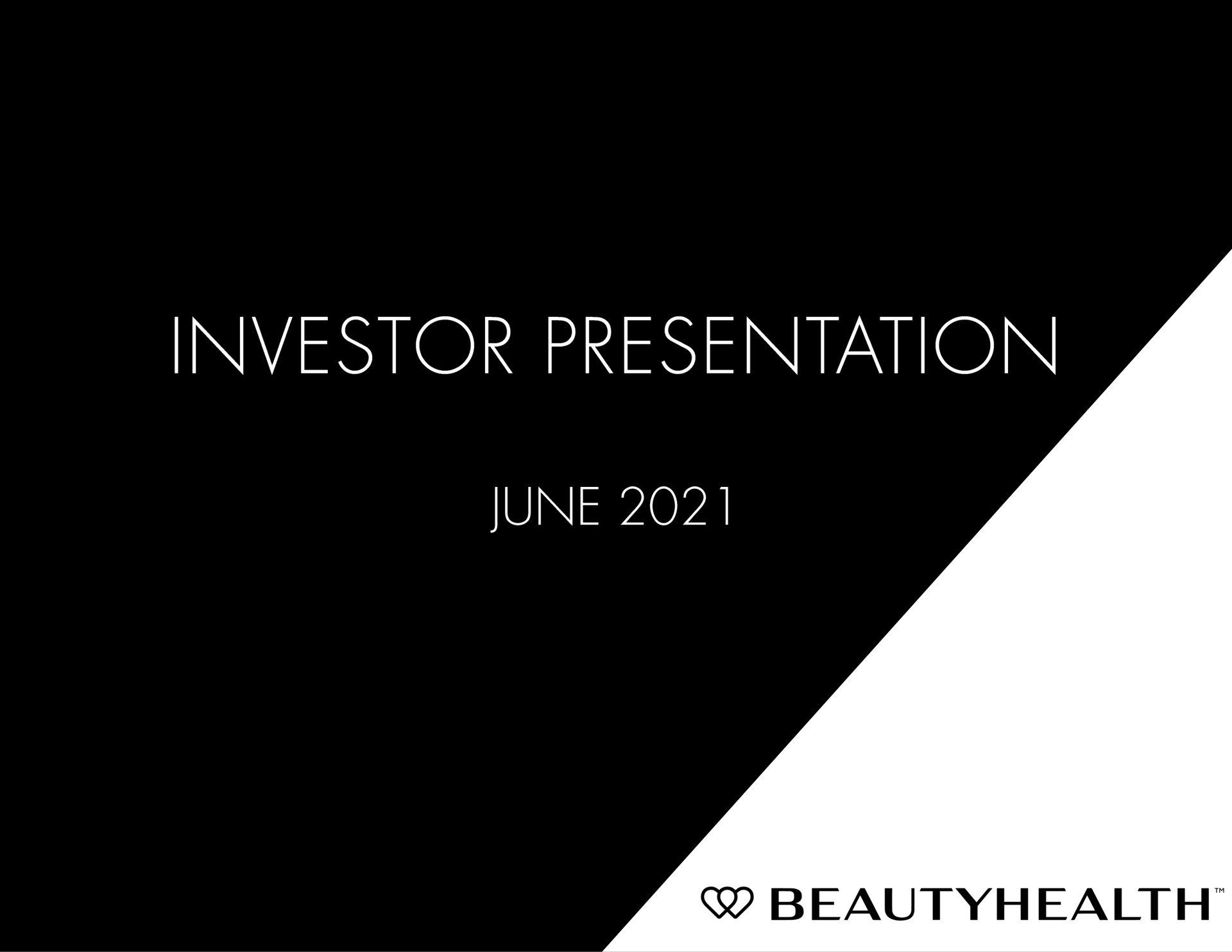 INVESTOR PRESENTATION

JUNE 2021

BEAUTYHEALTH™